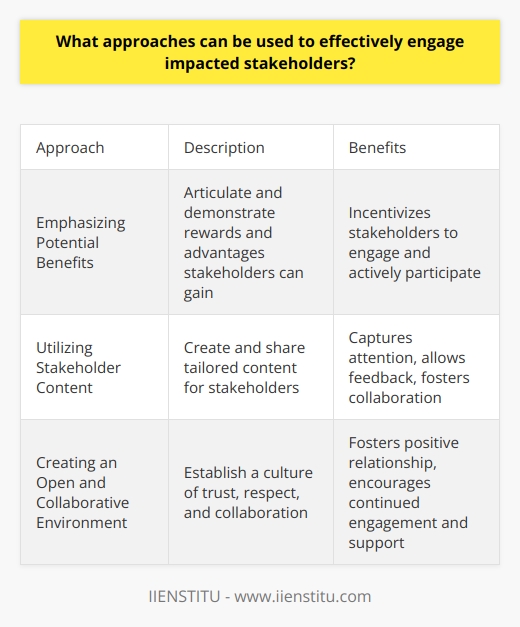 What approaches can be used to effectively engage impacted stakeholders?

| Approach | Description | Benefits |
|---|---|---|
| Emphasizing Potential Benefits | Articulate and demonstrate rewards and advantages stakeholders can gain | Incentivizes stakeholders to engage and actively participate |
| Utilizing Stakeholder Content | Create and share tailored content for stakeholders | Captures attention, allows feedback, fosters collaboration |
| Creating an Open and Collaborative Environment | Establish a culture of trust, respect, and collaboration | Fosters positive relationship, encourages continued engagement and support |

IIENSTITU - www.iienstitu.com